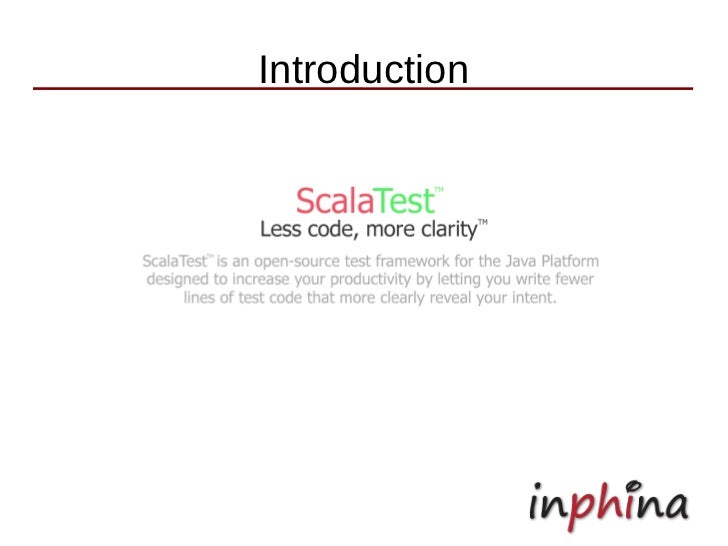 Introduction

ScalaTest™
Less code, more clarity™

ScalaTest™ is an open-source test framework for the Java Platform designed to increase your productivity by letting you write fewer lines of test code that more clearly reveal your intent.

inphina